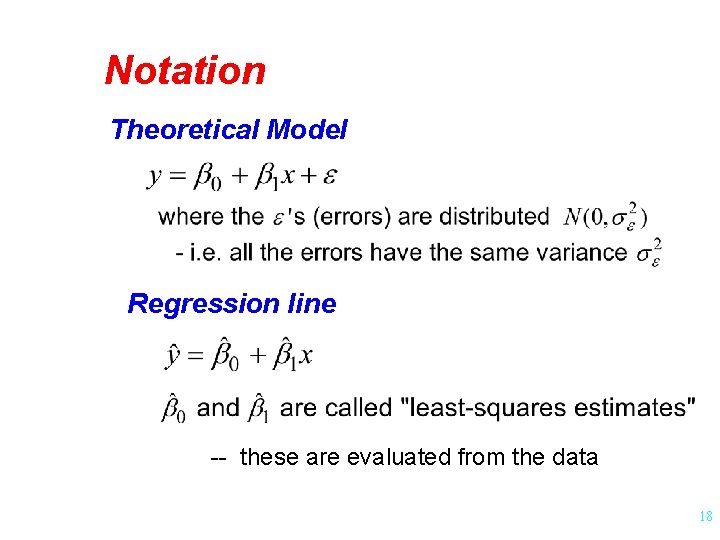 Notation

Theoretical Model

$y = \beta_0 + \beta_1 x + \varepsilon$

where the $\varepsilon$'s (errors) are distributed $N(0, \sigma_\varepsilon^2)$

- i.e. all the errors have the same variance $\sigma_\varepsilon^2$

Regression line

$\hat{y} = \hat{\beta}_0 + \hat{\beta}_1 x$

$\hat{\beta}_0$ and $\hat{\beta}_1$ are called "least-squares estimates"

-- these are evaluated from the data

18